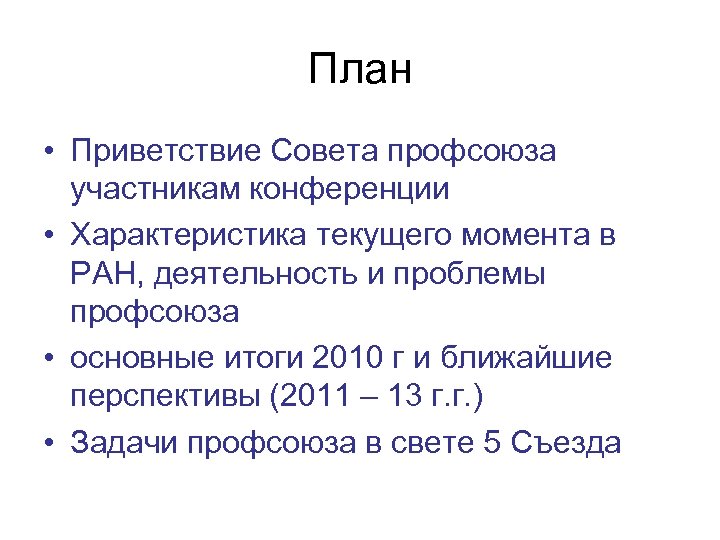 План

• Приветствие Совета профсоюза участникам конференции

• Характеристика текущего момента в РАН, деятельность и проблемы профсоюза

• основные итоги 2010 г и ближайшие перспективы (2011 – 13 г.г.)

• Задачи профсоюза в свете 5 Съезда